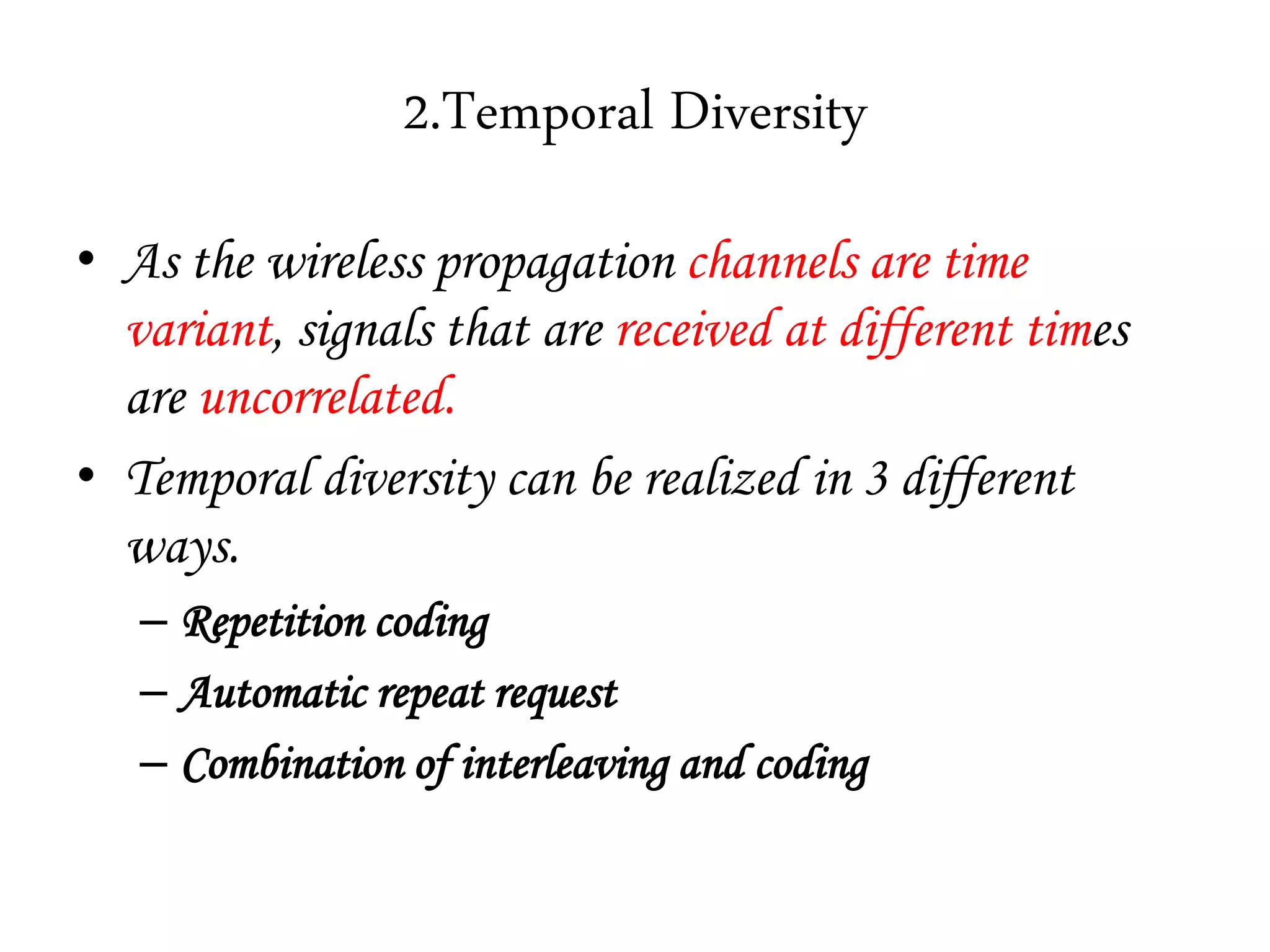 2.Temporal Diversity

• As the wireless propagation channels are time variant, signals that are received at different times are uncorrelated.

• Temporal diversity can be realized in 3 different ways.

– Repetition coding

– Automatic repeat request

– Combination of interleaving and coding